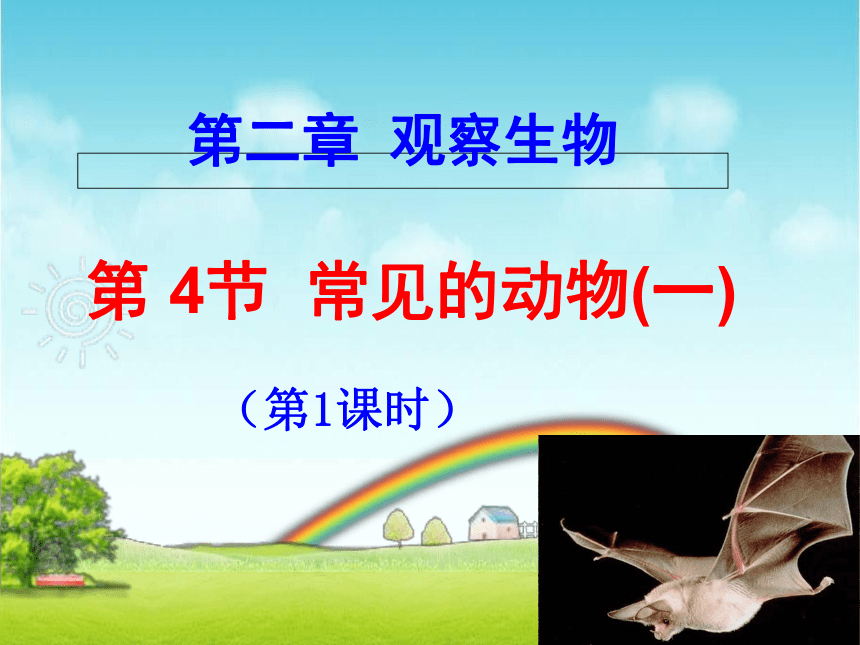 第二章 观察生物

第 4节 常见的动物(一)

（第1课时）